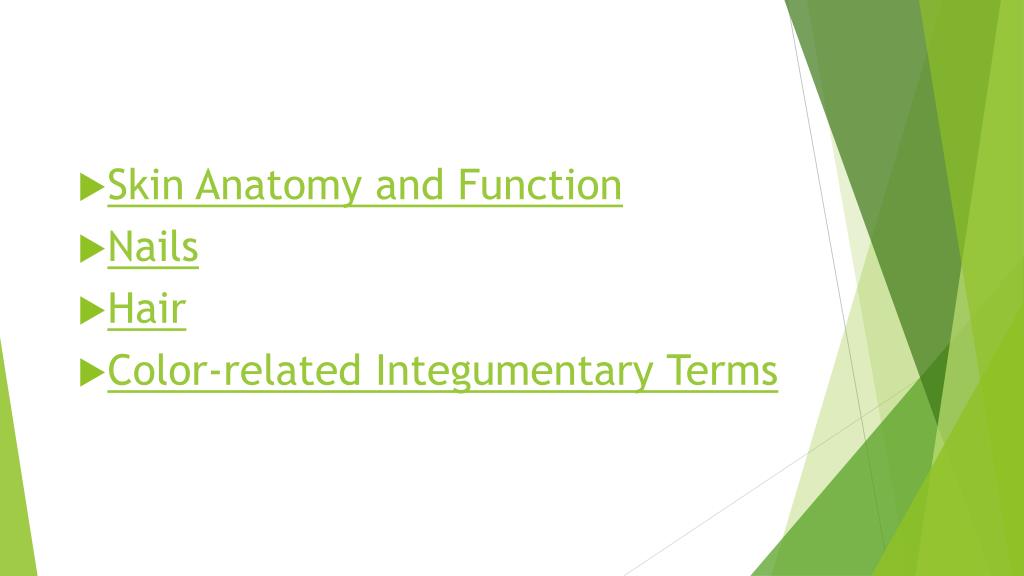 Skin Anatomy and Function
Nails
Hair
Color-related Integumentary Terms